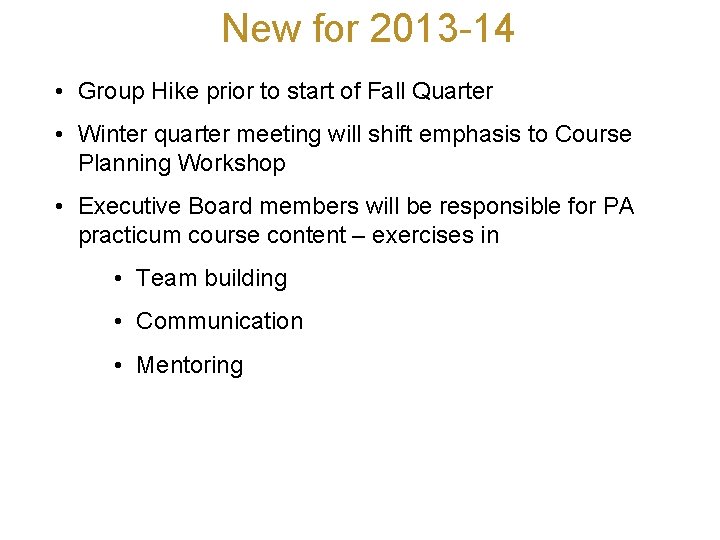 New for 2013-14

• Group Hike prior to start of Fall Quarter

• Winter quarter meeting will shift emphasis to Course Planning Workshop

• Executive Board members will be responsible for PA practicum course content – exercises in

• Team building

• Communication

• Mentoring